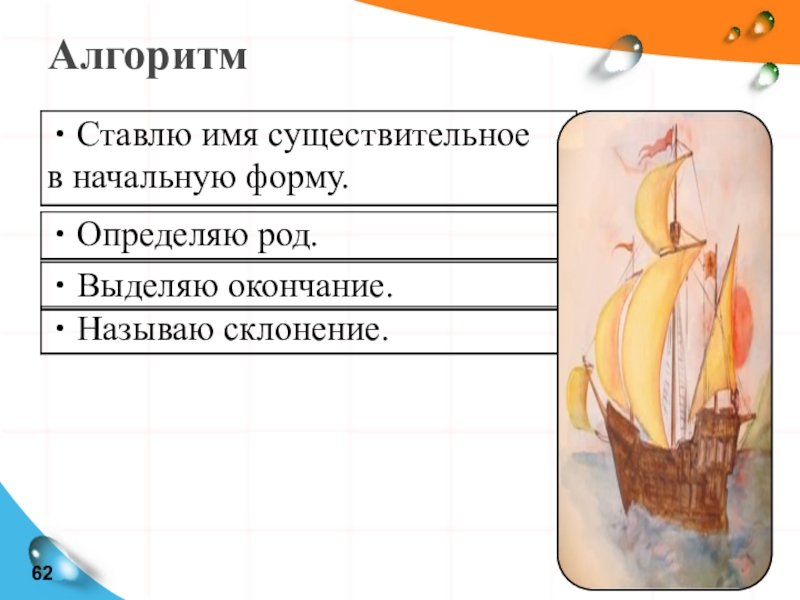 Алгоритм

• Ставлю имя существительное в начальную форму.

• Определяю род.

• Выделяю окончание.

• Называю склонение.

62